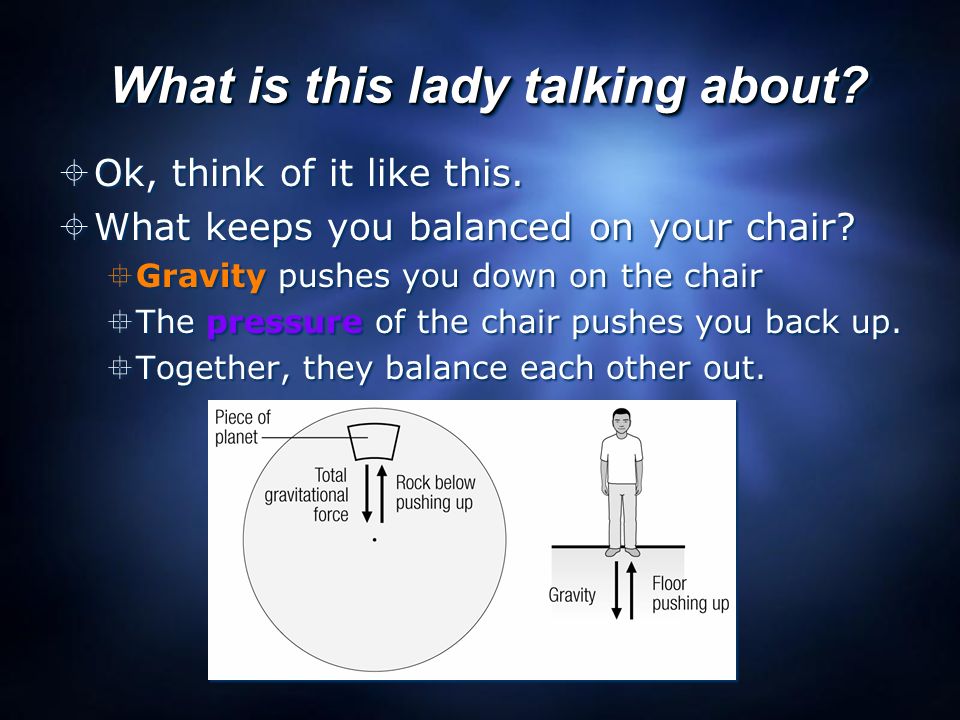 What is this lady talking about?

Ok, think of it like this.

What keeps you balanced on your chair?

Gravity pushes you down on the chair

The pressure of the chair pushes you back up.

Together, they balance each other out.

Piece of planet

Total gravitational force

Rock below pushing up

Gravity

Floor pushing up